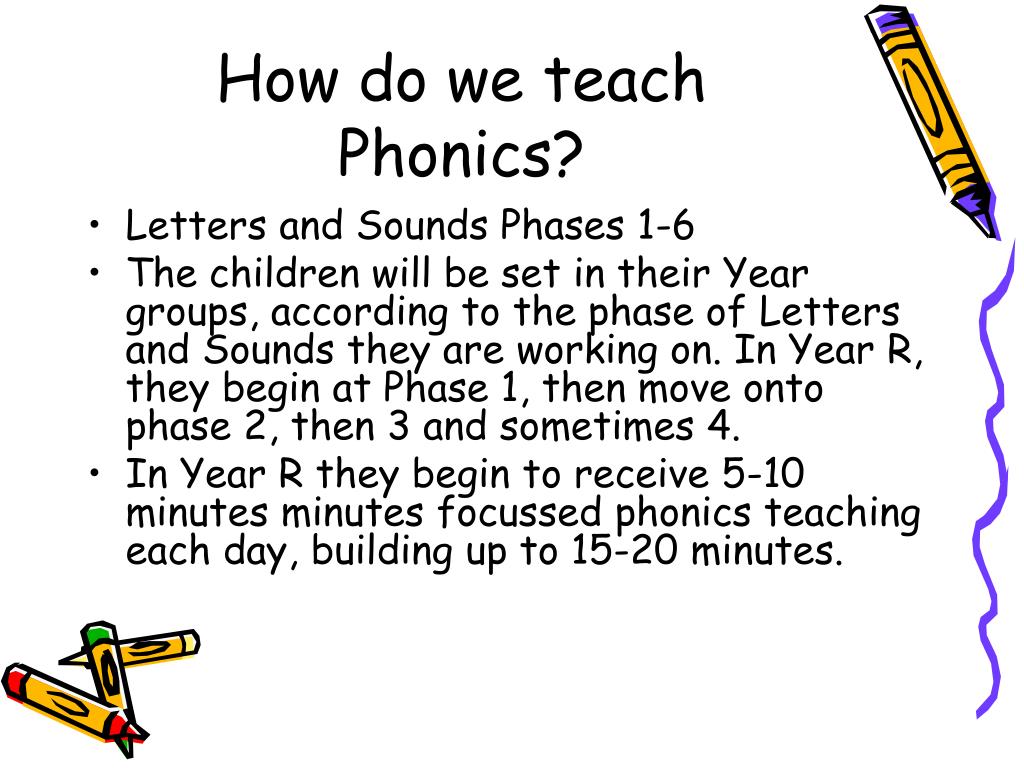 How do we teach Phonics?

• Letters and Sounds Phases 1-6
• The children will be set in their Year groups, according to the phase of Letters and Sounds they are working on. In Year R, they begin at Phase 1, then move onto phase 2, then 3 and sometimes 4.
• In Year R they begin to receive 5-10 minutes minutes focussed phonics teaching each day, building up to 15-20 minutes.